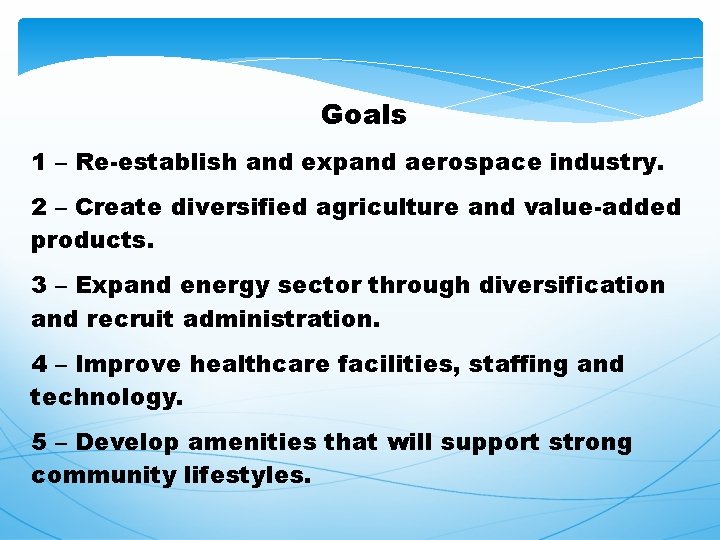 Goals

1 – Re-establish and expand aerospace industry.

2 – Create diversified agriculture and value-added products.

3 – Expand energy sector through diversification and recruit administration.

4 – Improve healthcare facilities, staffing and technology.

5 – Develop amenities that will support strong community lifestyles.